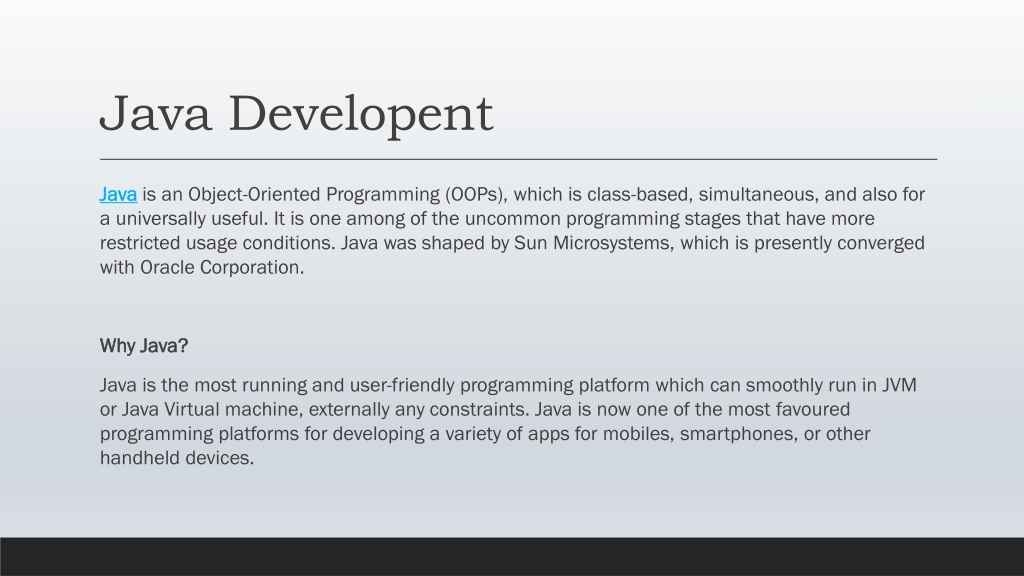 Java Developent

Java is an Object-Oriented Programming (OOPs), which is class-based, simultaneous, and also for a universally useful. It is one among of the uncommon programming stages that have more restricted usage conditions. Java was shaped by Sun Microsystems, which is presently converged with Oracle Corporation.

Why Java?

Java is the most running and user-friendly programming platform which can smoothly run in JVM or Java Virtual machine, externally any constraints. Java is now one of the most favoured programming platforms for developing a variety of apps for mobiles, smartphones, or other handheld devices.